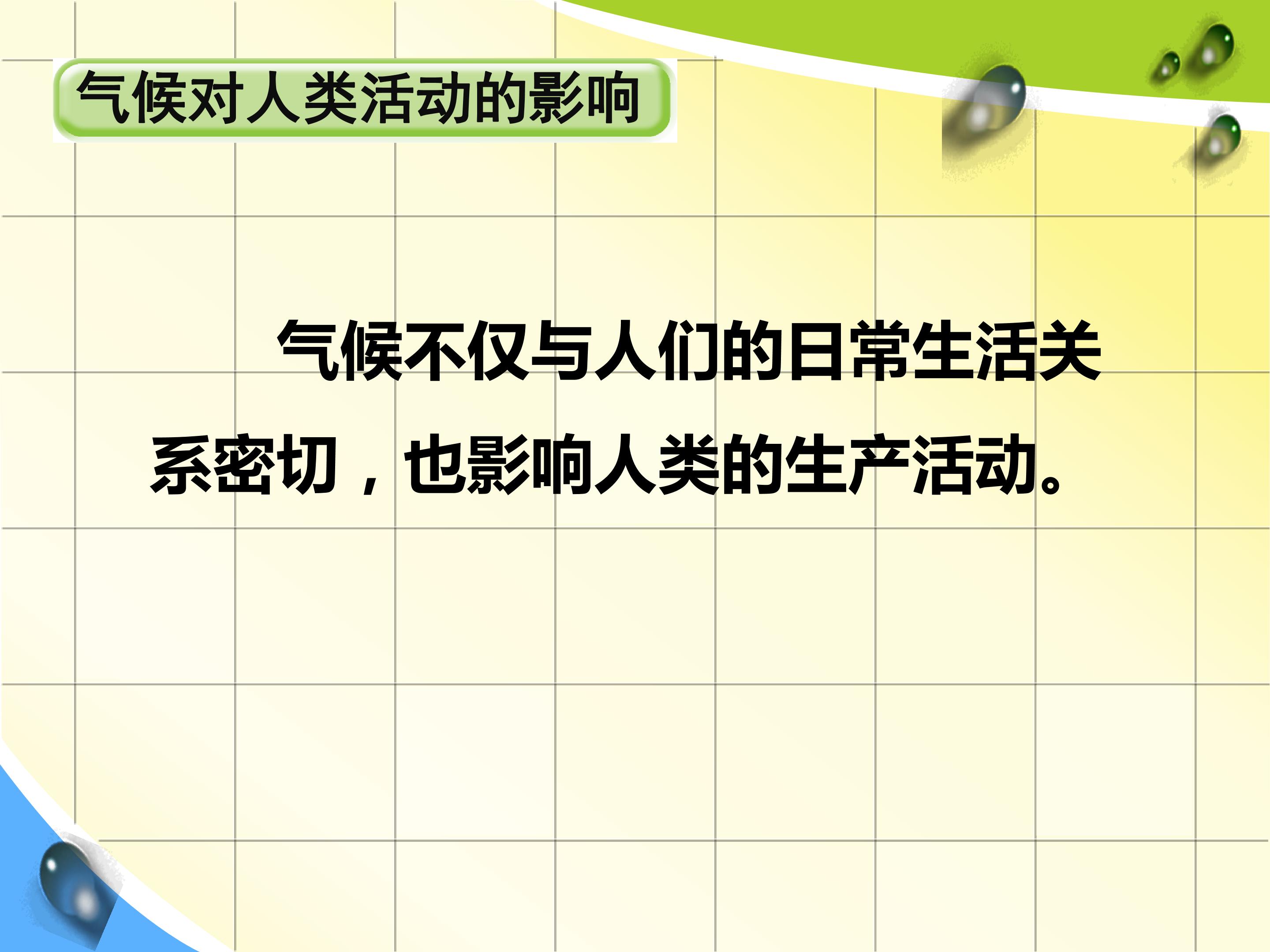 气候对人类活动的影响

气候不仅与人们的日常生活关系密切，也影响人类的生产活动。